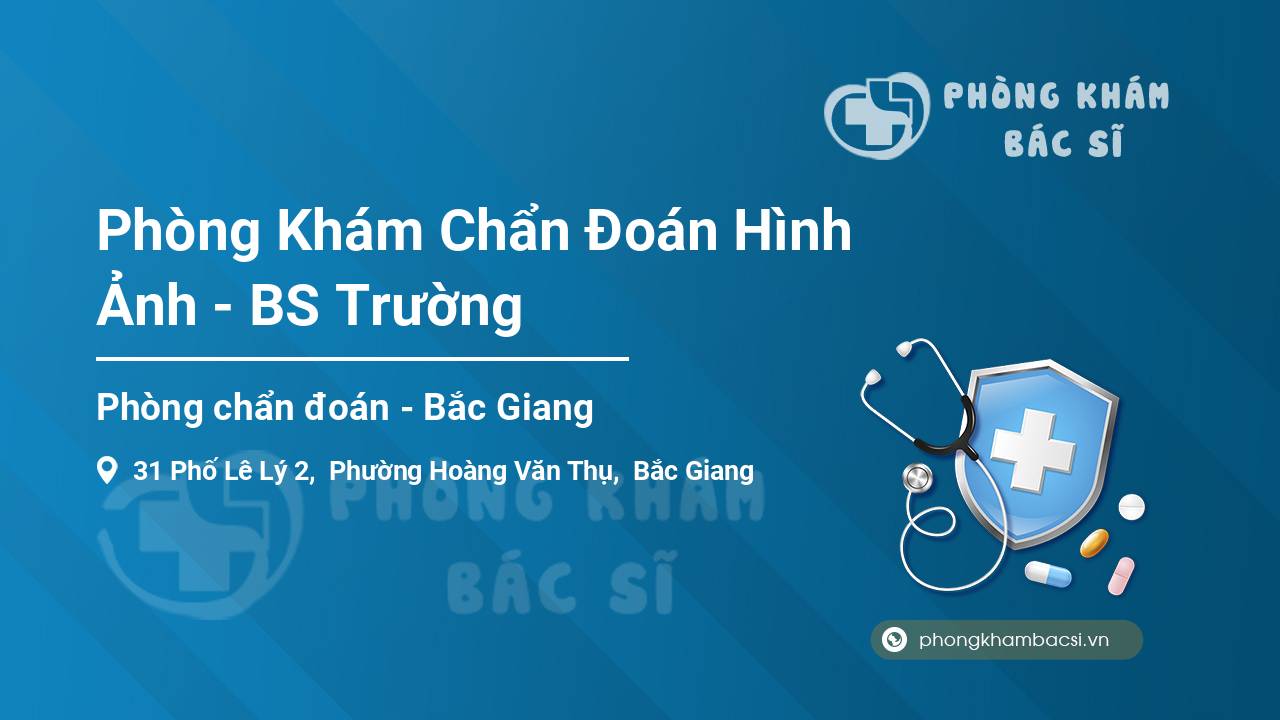 PHÒNG KHÁM BÁC SĨ

Phòng Khám Chẩn Đoán Hình Ảnh - BS Trường

Phòng chẩn đoán - Bắc Giang

31 Phố Lê Lý 2, Phường Hoàng Văn Thụ, Bắc Giang

PHÒNG KHÁM BÁC SĨ

phongkhambacsi.vn